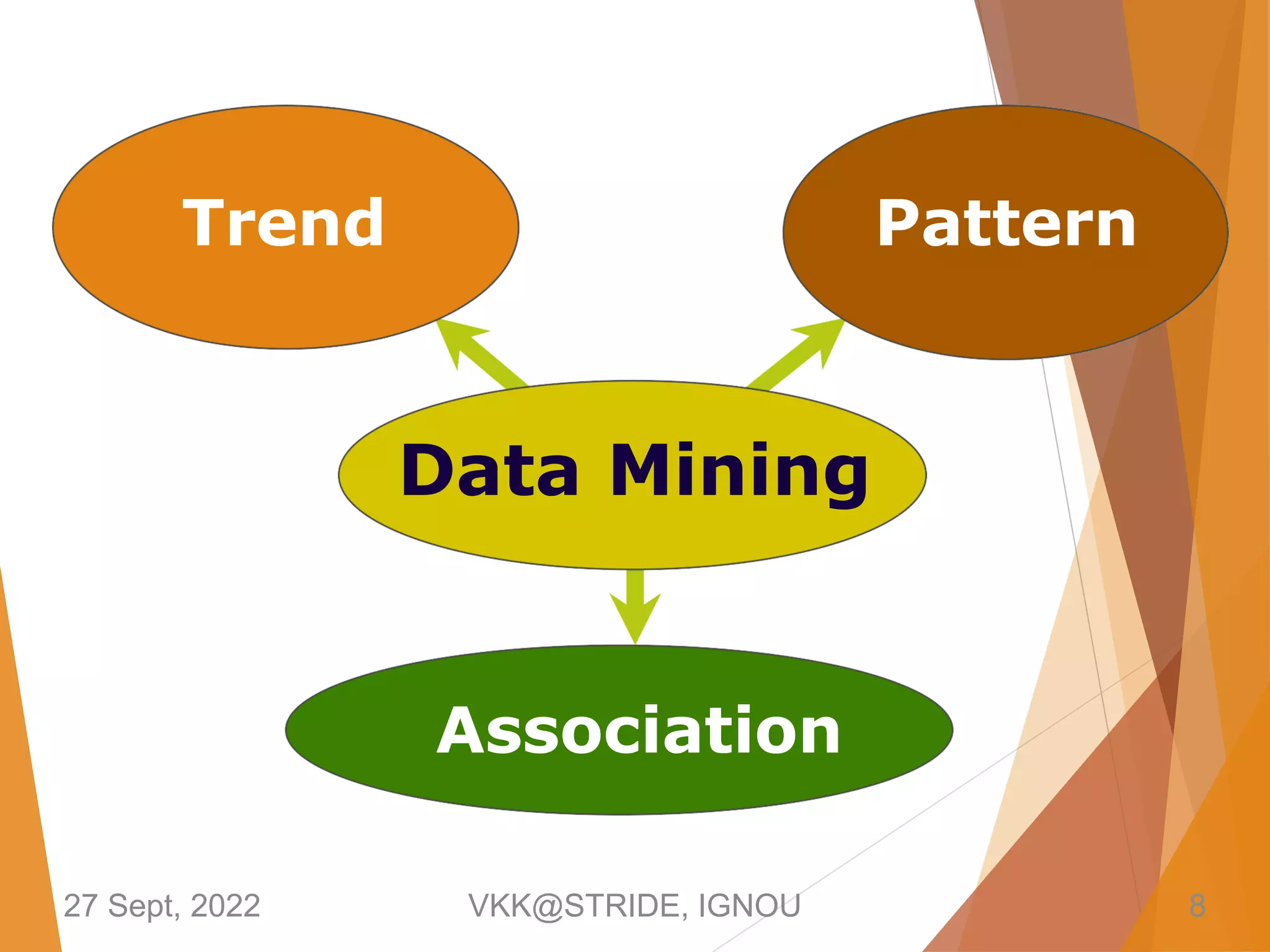 Trend

Pattern

Data Mining

Association

27 Sept, 2022

VKK@STRIDE, IGNOU

8